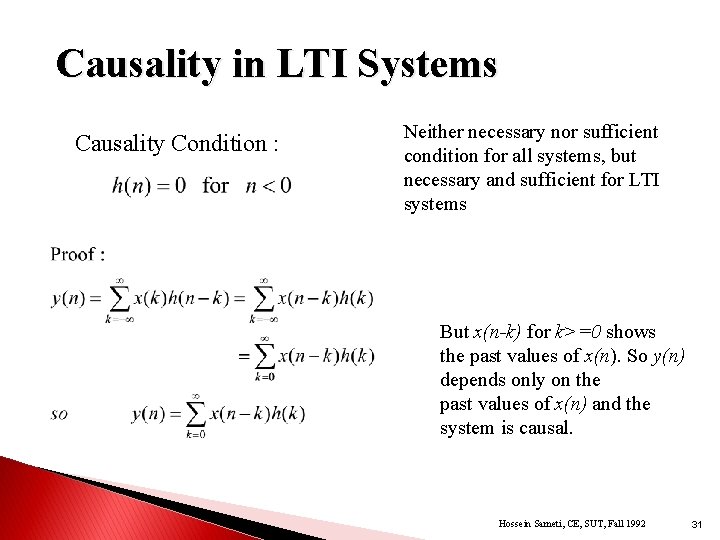 Causality in LTI Systems

Causality Condition :

$h(n) = 0$ for $n < 0$

Neither necessary nor sufficient condition for all systems, but necessary and sufficient for LTI systems

Proof :

$y(n) = \sum_{k=-\infty}^{\infty} x(k)h(n-k) = \sum_{k=-\infty}^{\infty} x(n-k)h(k)$

$= \sum_{k=0}^{\infty} x(n-k)h(k)$

so $y(n) = \sum_{k=0}^{\infty} x(n-k)h(k)$

But $x(n-k)$ for $k>=0$ shows the past values of $x(n)$. So $y(n)$ depends only on the past values of $x(n)$ and the system is causal.

Hossein Sameti, CE, SUT, Fall 1992

31